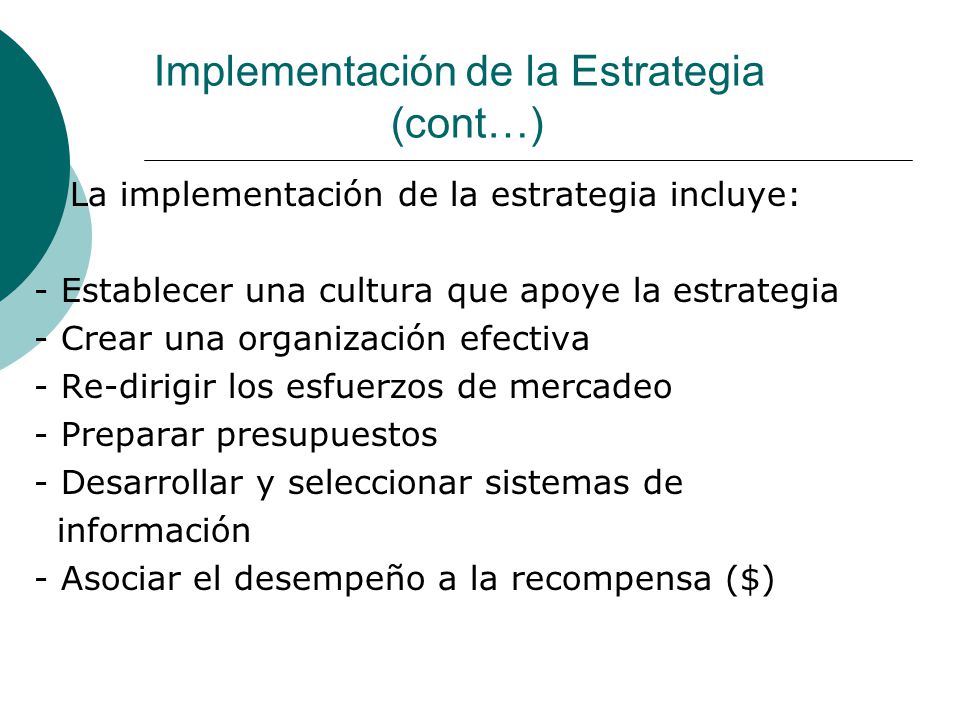 Implementación de la Estrategia (cont…)

La implementación de la estrategia incluye:

- Establecer una cultura que apoye la estrategia
- Crear una organización efectiva
- Re-dirigir los esfuerzos de mercadeo
- Preparar presupuestos
- Desarrollar y seleccionar sistemas de información
- Asociar el desempeño a la recompensa (\$)